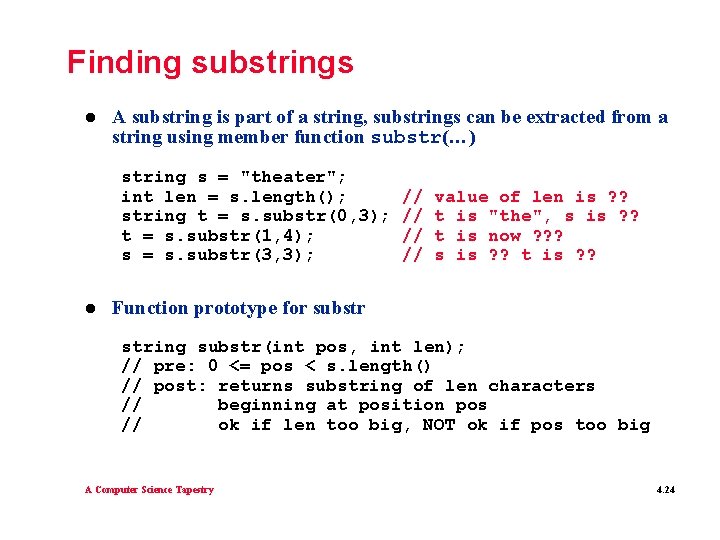 Finding substrings

● A substring is part of a string, substrings can be extracted from a string using member function substr(…)

string s = "theater";
int len = s.length();        // value of len is ??
string t = s.substr(0,3);  // t is "the", s is ??
t = s.substr(1,4);           // t is now ???
s = s.substr(3,3);           // s is ?? t is ??

● Function prototype for substr

string substr(int pos, int len);
// pre: 0 <= pos < s.length()
// post: returns substring of len characters
//       beginning at position pos
//       ok if len too big, NOT ok if pos too big

A Computer Science Tapestry

4.24